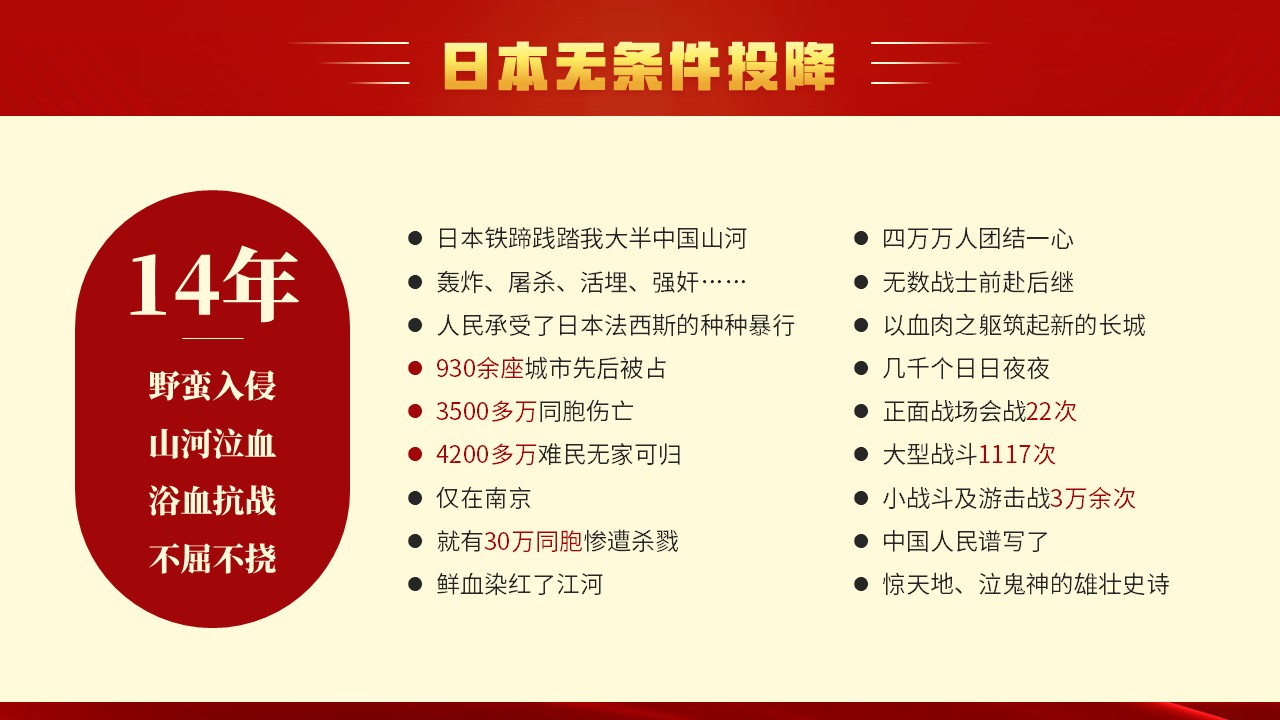 日本无条件投降

14年

野蛮入侵
山河泣血
浴血抗战
不屈不挠

- 日本铁蹄践踏我大半中国山河
- 轰炸、屠杀、活埋、强奸……
- 人民承受了日本法西斯的种种暴行
- 930余座城市先后被占
- 3500多万同胞伤亡
- 4200多万难民无家可归
- 仅在南京
- 就有30万同胞惨遭杀戮
- 鲜血染红了江河

- 四万万人团结一心
- 无数战士前赴后继
- 以血肉之躯筑起新的长城
- 几千个日日夜夜
- 正面战场会战22次
- 大型战斗1117次
- 小战斗及游击战3万余次
- 中国人民谱写了
- 惊天地、泣鬼神的雄壮史诗